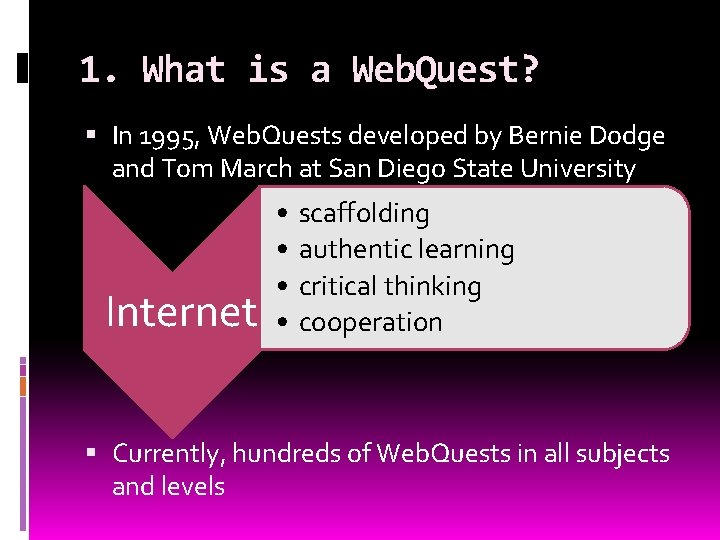 1. What is a WebQuest?

▪ In 1995, WebQuests developed by Bernie Dodge and Tom March at San Diego State University

Internet

• scaffolding
• authentic learning
• critical thinking
• cooperation

▪ Currently, hundreds of WebQuests in all subjects and levels